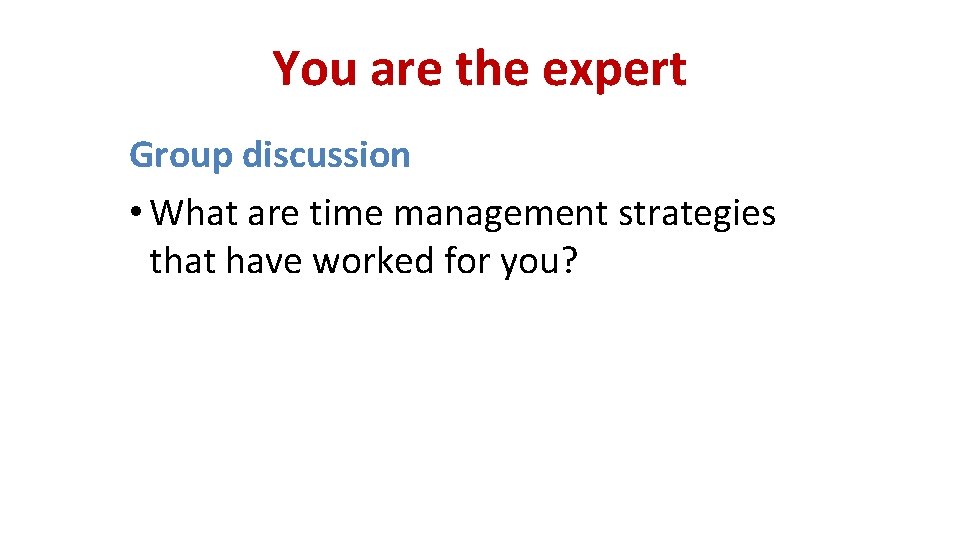 You are the expert

Group discussion

• What are time management strategies that have worked for you?